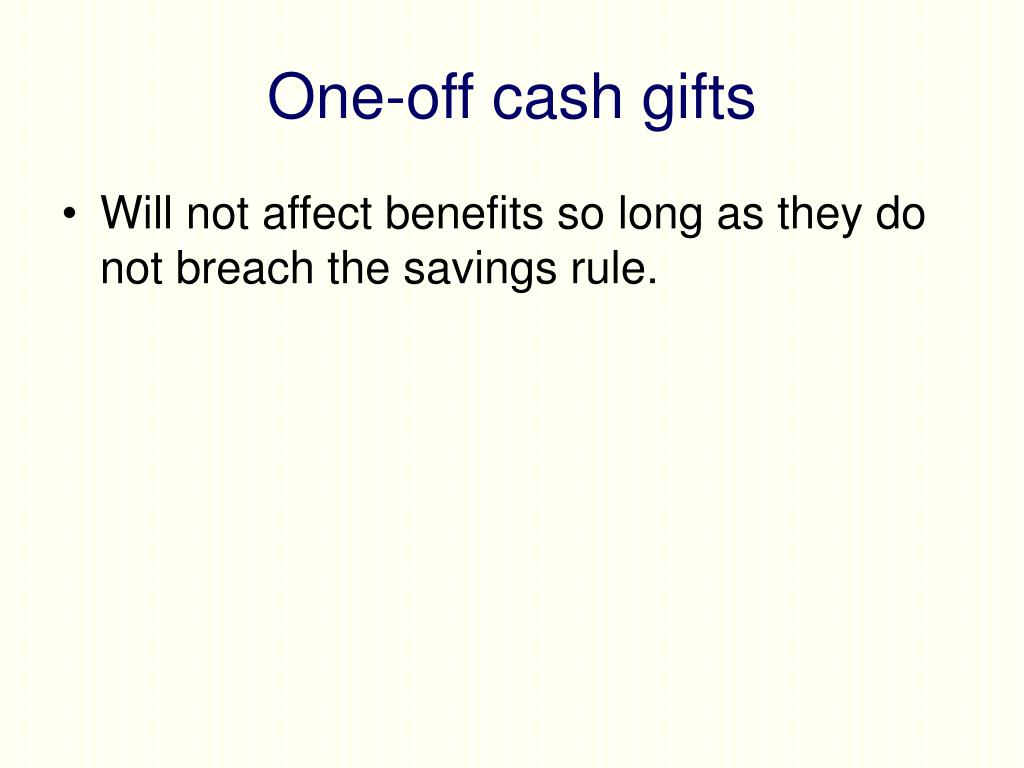 One-off cash gifts

• Will not affect benefits so long as they do not breach the savings rule.